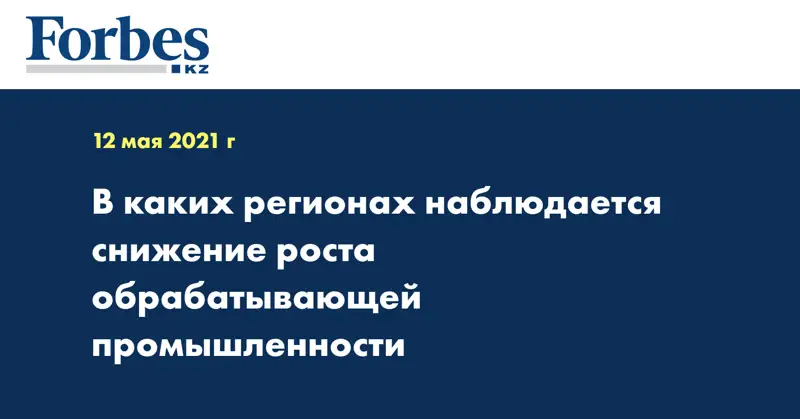 Forbes
KZ

12 мая 2021 г

В каких регионах наблюдается снижение роста обрабатывающей промышленности